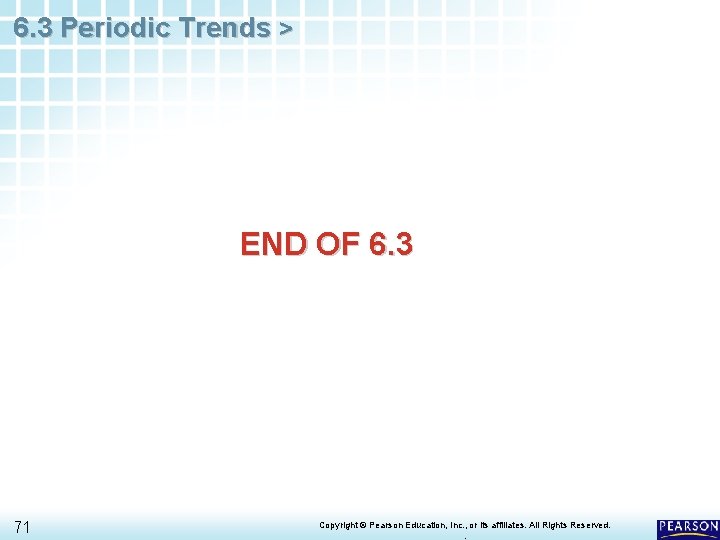 6.3 Periodic Trends >

END OF 6.3

71

Copyright © Pearson Education, Inc., or its affiliates. All Rights Reserved.

PEARSON